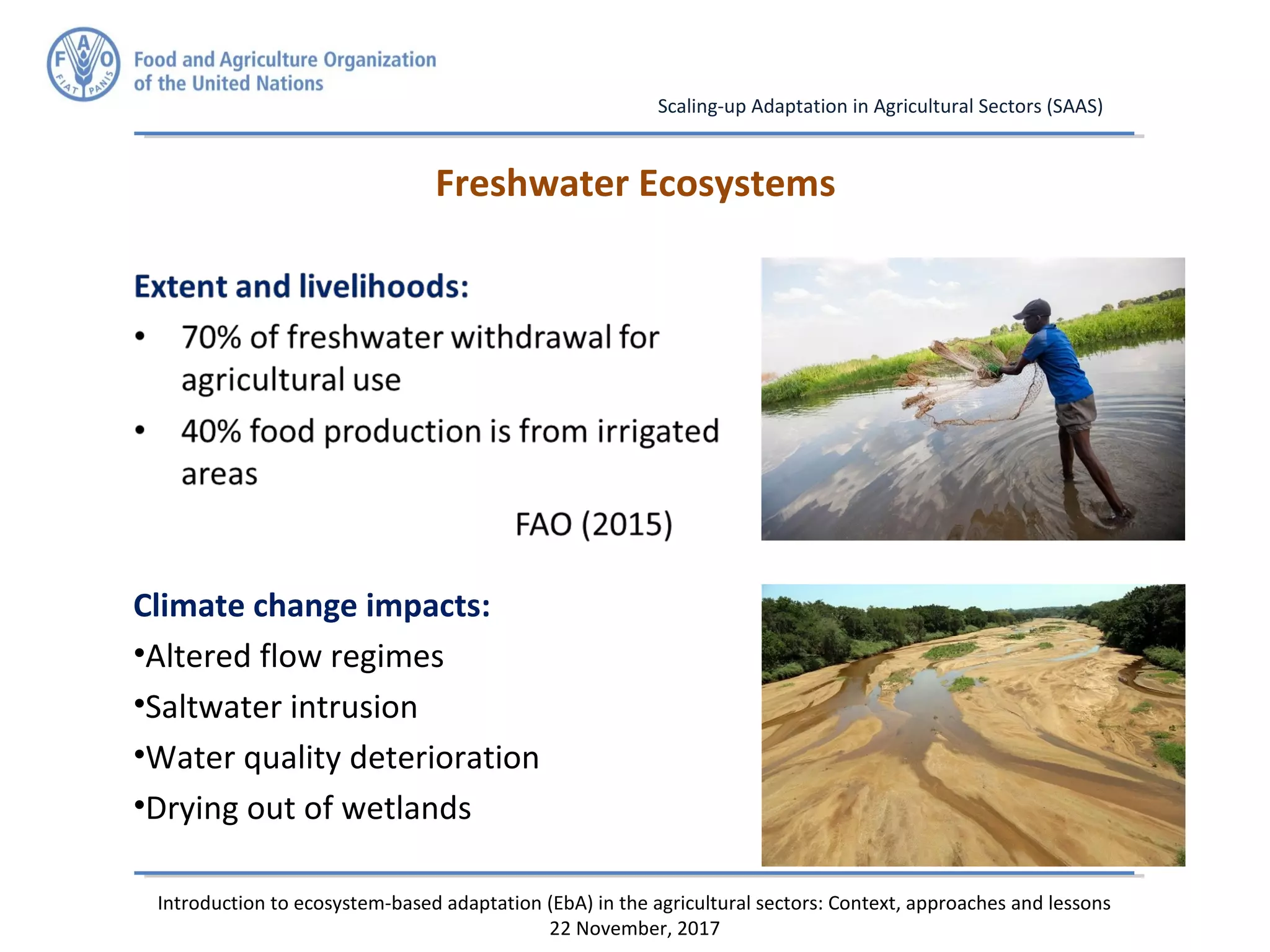 F A O
FIAT PANIS
Food and Agriculture Organization of the United Nations

Scaling-up Adaptation in Agricultural Sectors (SAAS)

Freshwater Ecosystems

Extent and livelihoods:
• 70% of freshwater withdrawal for agricultural use
• 40% food production is from irrigated areas
FAO (2015)

Climate change impacts:
•Altered flow regimes
•Saltwater intrusion
•Water quality deterioration
•Drying out of wetlands

Introduction to ecosystem-based adaptation (EbA) in the agricultural sectors: Context, approaches and lessons
22 November, 2017